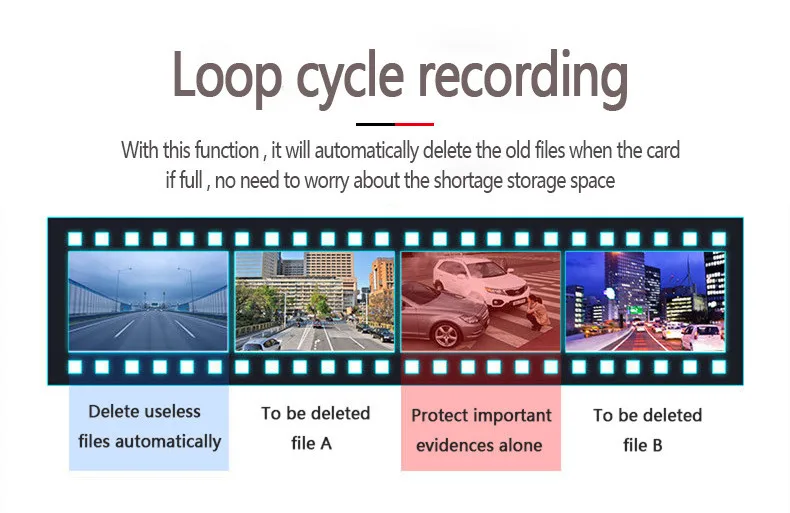 Loop cycle recording

With this function , it will automatically delete the old files when the card if full , no need to worry about the shortage storage space

Delete useless files automatically

To be deleted file A

Protect important evidences alone

To be deleted file B